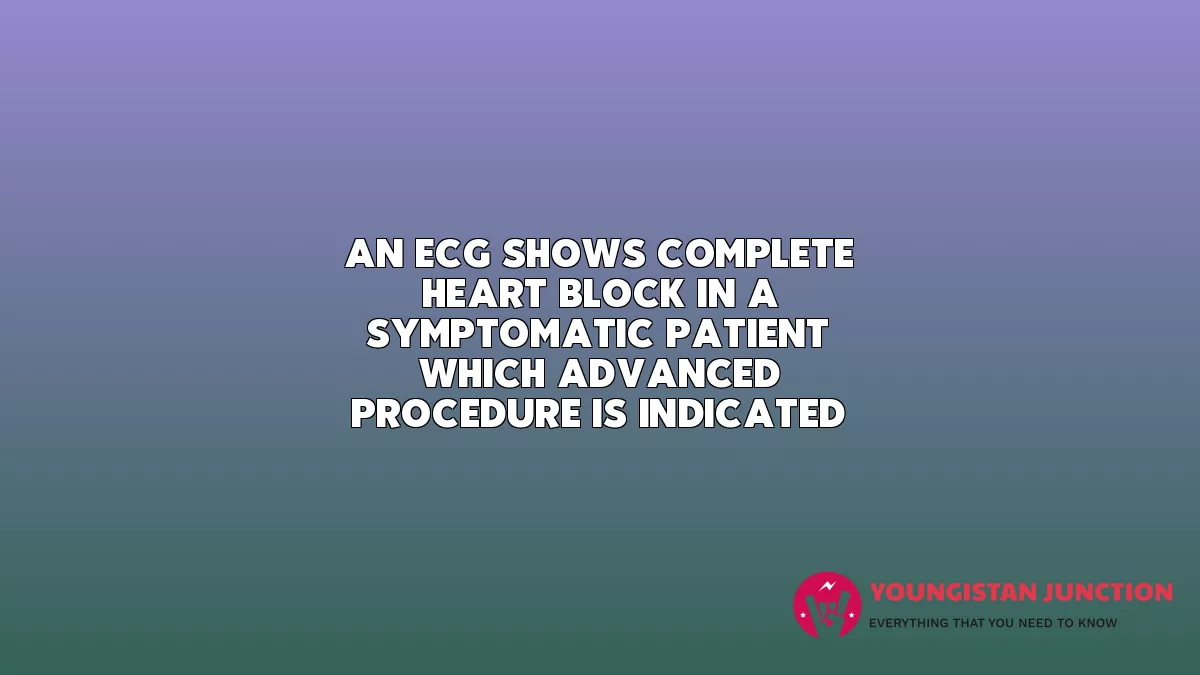 AN ECG SHOWS COMPLETE HEART BLOCK IN A SYMPTOMATIC PATIENT WHICH ADVANCED PROCEDURE IS INDICATED

YOUNGISTAN JUNCTION
EVERYTHING THAT YOU NEED TO KNOW